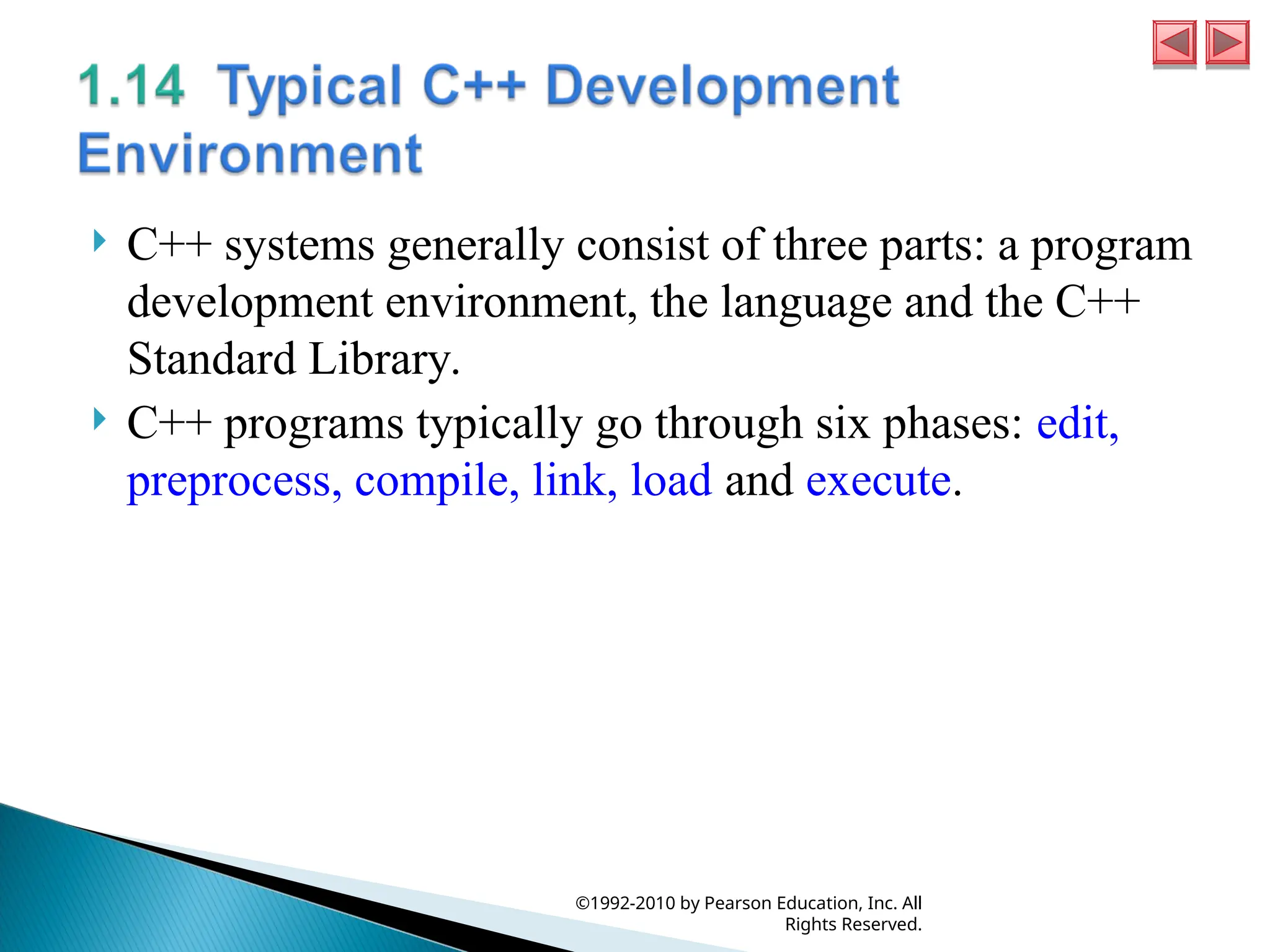 1.14 Typical C++ Development Environment

C++ systems generally consist of three parts: a program development environment, the language and the C++ Standard Library.

C++ programs typically go through six phases: edit, preprocess, compile, link, load and execute.

©1992-2010 by Pearson Education, Inc. All Rights Reserved.